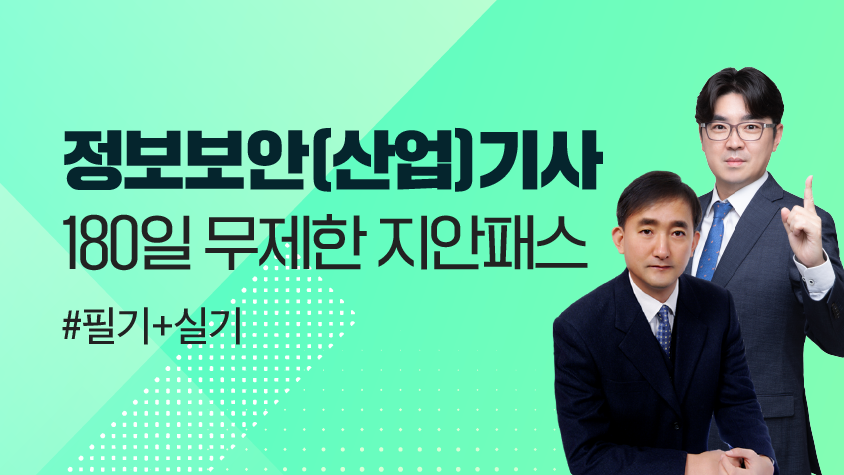 정보보안(산업)기사
180일 무제한 지안패스
#필기+실기